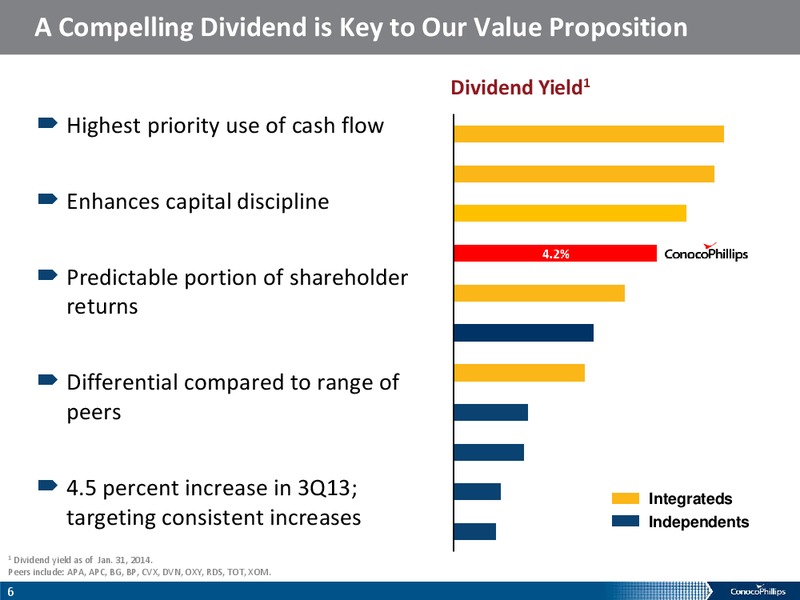 A Compelling Dividend is Key to Our Value Proposition

Highest priority use of cash flow

Enhances capital discipline

Predictable portion of shareholder returns

Differential compared to range of peers

4.5 percent increase in 3Q13; targeting consistent increases

Dividend Yield$^1$

4.2%

ConocoPhillips

Integrateds

Independents

$^1$ Dividend yield as of Jan. 31, 2014.
Peers include: APA, APC, BG, BP, CVX, DVN, OXY, RDS, TOT, XOM.

6

ConocoPhillips